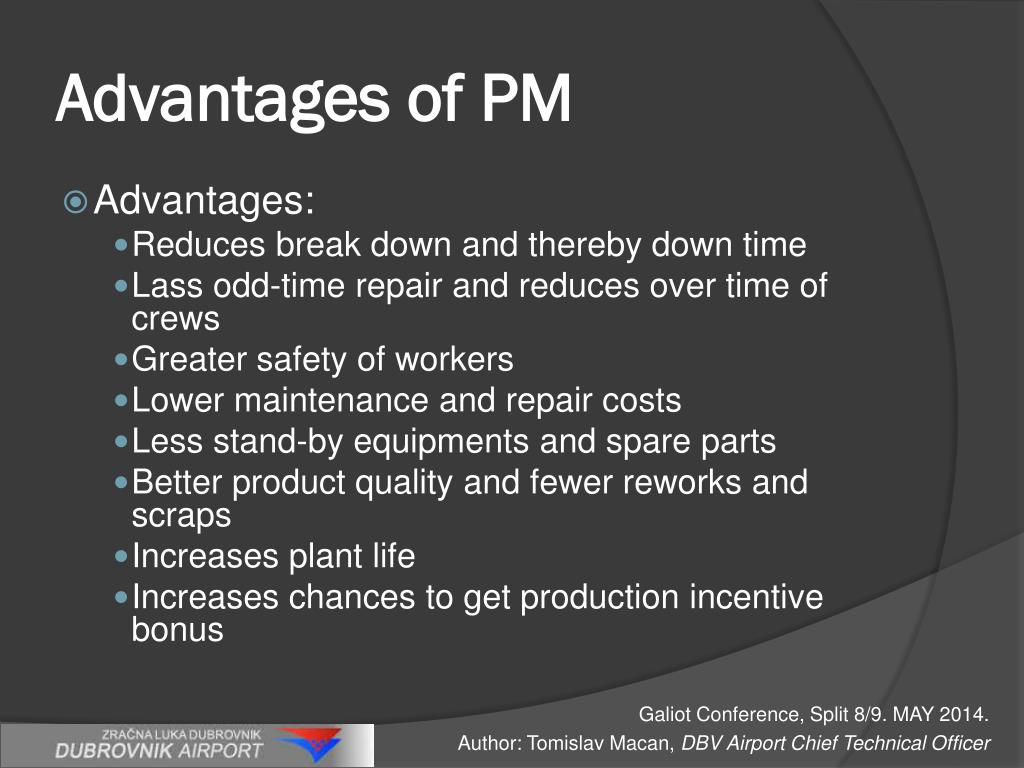 Advantages of PM

Advantages:

Reduces break down and thereby down time

Lass odd-time repair and reduces over time of crews

Greater safety of workers

Lower maintenance and repair costs

Less stand-by equipments and spare parts

Better product quality and fewer reworks and scraps

Increases plant life

Increases chances to get production incentive bonus

ZRAČNA LUKA DUBROVNIK
DUBROVNIK AIRPORT

Galiot Conference, Split 8/9. MAY 2014.
Author: Tomislav Macan, DBV Airport Chief Technical Officer